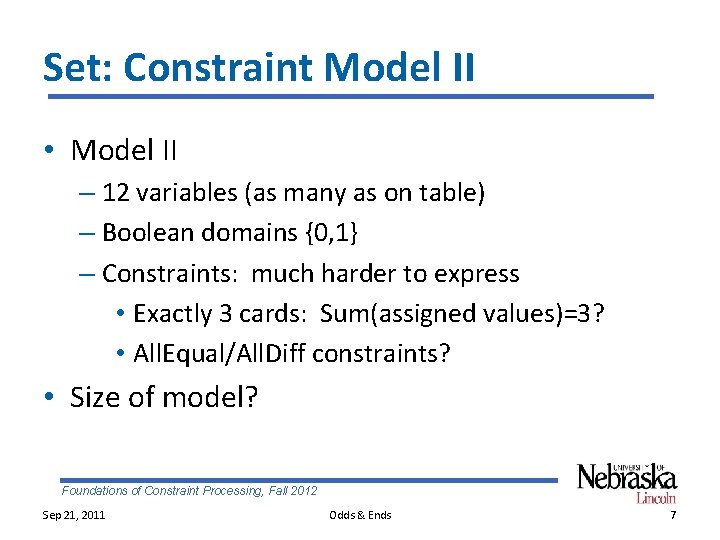 Set: Constraint Model II

• Model II
 – 12 variables (as many as on table)
 – Boolean domains {0,1}
 – Constraints: much harder to express
  • Exactly 3 cards: Sum(assigned values)=3?
  • AllEqual/AllDiff constraints?
• Size of model?

Foundations of Constraint Processing, Fall 2012

UNIVERSITY OF Nebraska Lincoln

Sep 21, 2011 Odds & Ends 7